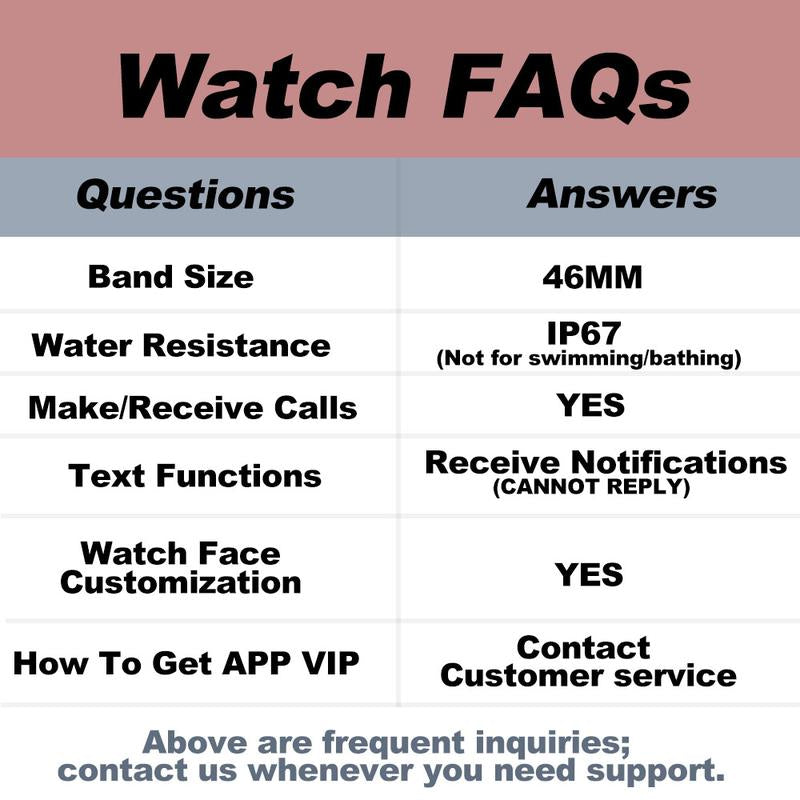 Watch FAQs

| Questions | Answers |
|---|---|
| Band Size | 46MM |
| Water Resistance | IP67 (Not for swimming/bathing) |
| Make/Receive Calls | YES |
| Text Functions | Receive Notifications (CANNOT REPLY) |
| Watch Face Customization | YES |
| How To Get APP VIP | Contact Customer service |

Above are frequent inquiries; contact us whenever you need support.